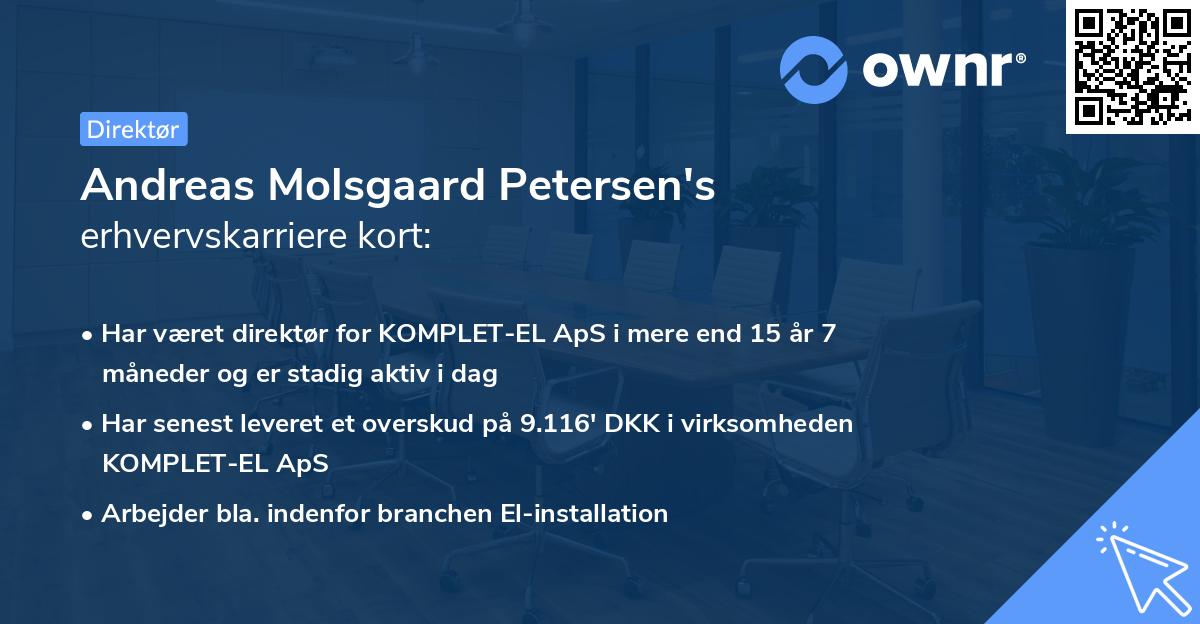 ownr®

Direktør

Andreas Molsgaard Petersen's
erhvervskarriere kort:

• Har været direktør for KOMPLET-EL ApS i mere end 15 år 7 måneder og er stadig aktiv i dag

• Har senest leveret et overskud på 9.116' DKK i virksomheden KOMPLET-EL ApS

• Arbejder bla. indenfor branchen El-installation